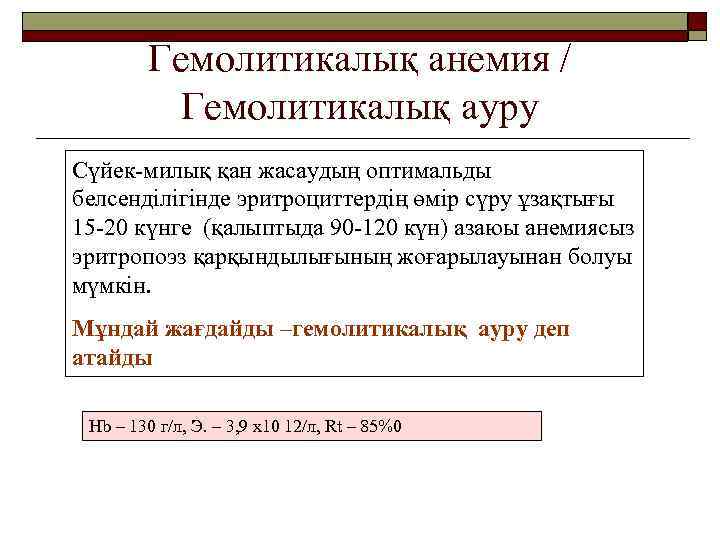 Гемолитикалық анемия / Гемолитикалық ауру

Сүйек-милық қан жасаудың оптимальды белсенділігінде эритроциттердің өмір сүру ұзақтығы 15-20 күнге (қалыптыда 90-120 күн) азаюы анемиясыз эритропоэз қарқындылығының жоғарылауынан болуы мүмкін.

Мұндай жағдайды –гемолитикалық ауру деп атайды

Hb – 130 г/л, Э. – 3,9 х10 12/л, Rt – 85%0